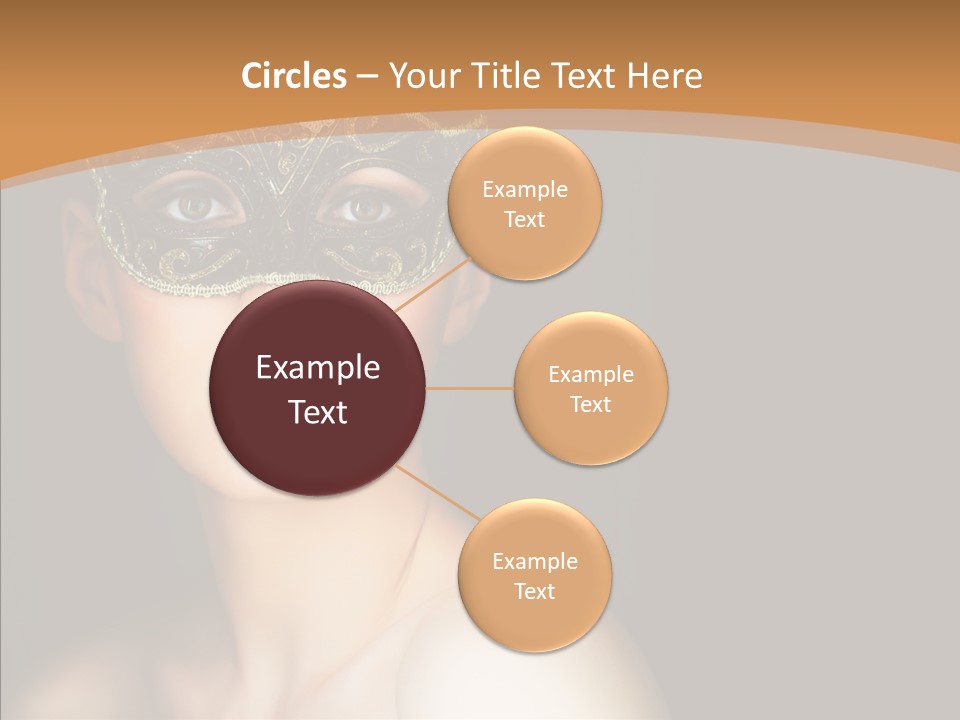 Circles – Your Title Text Here

Example Text

Example Text

Example Text

Example Text